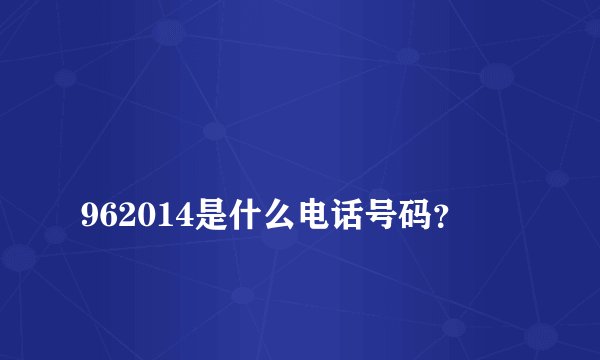 962014是什么电话号码?